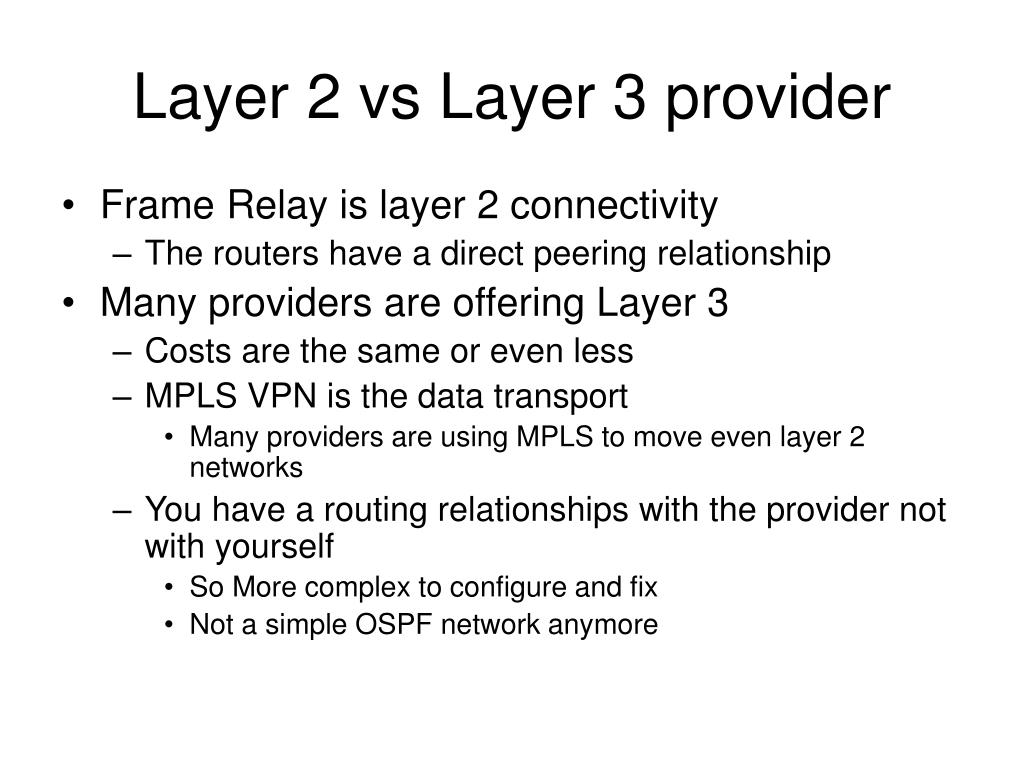 Layer 2 vs Layer 3 provider

• Frame Relay is layer 2 connectivity
– The routers have a direct peering relationship
• Many providers are offering Layer 3
– Costs are the same or even less
– MPLS VPN is the data transport
• Many providers are using MPLS to move even layer 2 networks
– You have a routing relationships with the provider not with yourself
• So More complex to configure and fix
• Not a simple OSPF network anymore